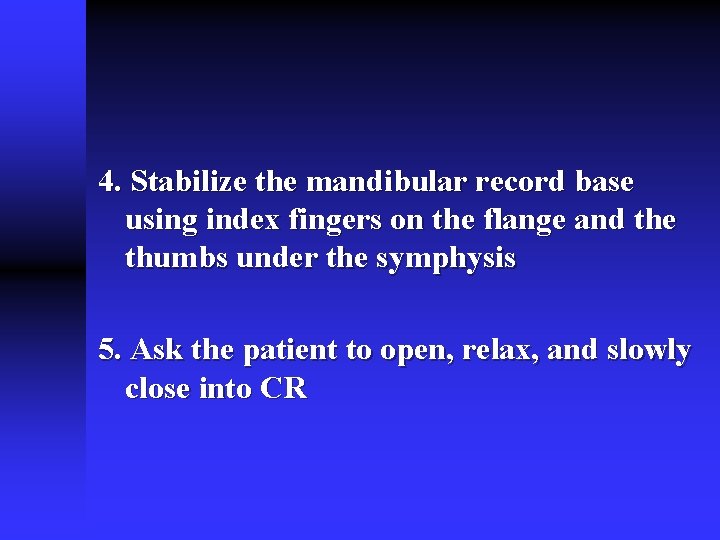 4. Stabilize the mandibular record base using index fingers on the flange and the thumbs under the symphysis

5. Ask the patient to open, relax, and slowly close into CR